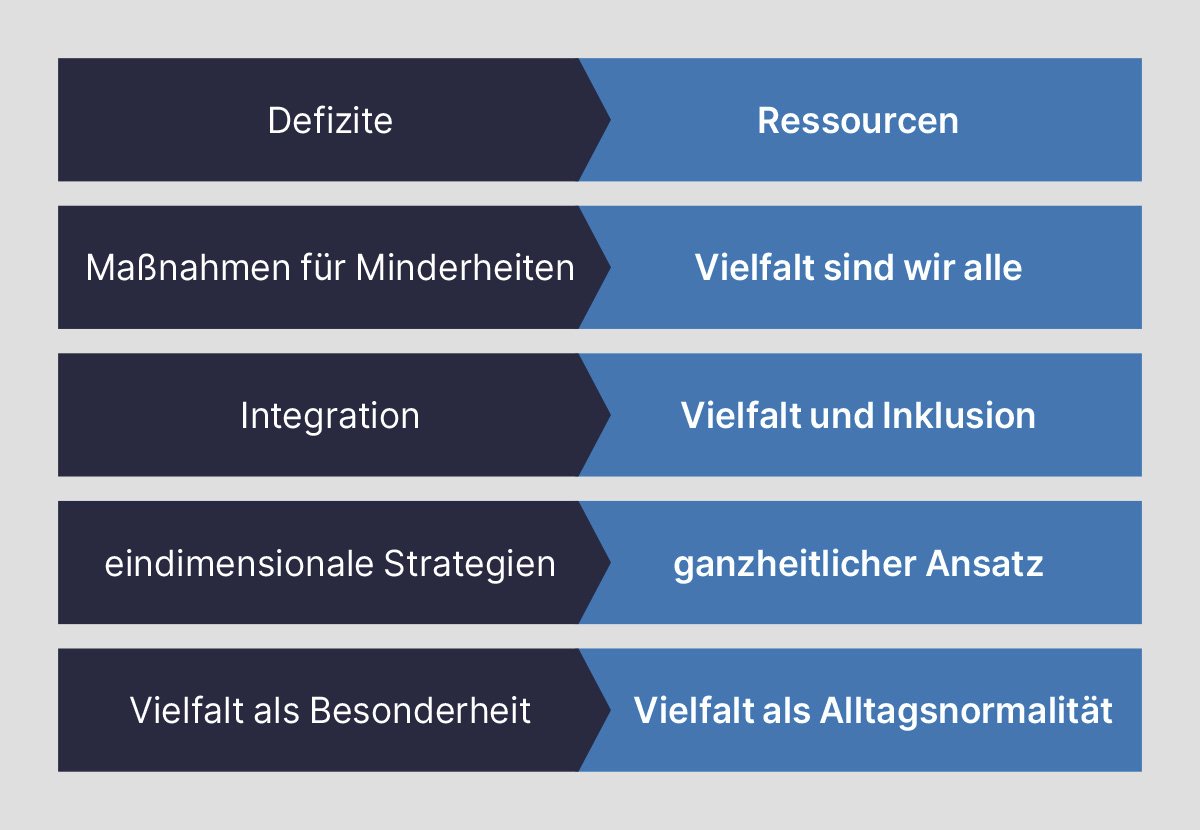 Defizite
Ressourcen

Maßnahmen für Minderheiten
Vielfalt sind wir alle

Integration
Vielfalt und Inklusion

eindimensionale Strategien
ganzheitlicher Ansatz

Vielfalt als Besonderheit
Vielfalt als Alltagsnormalität